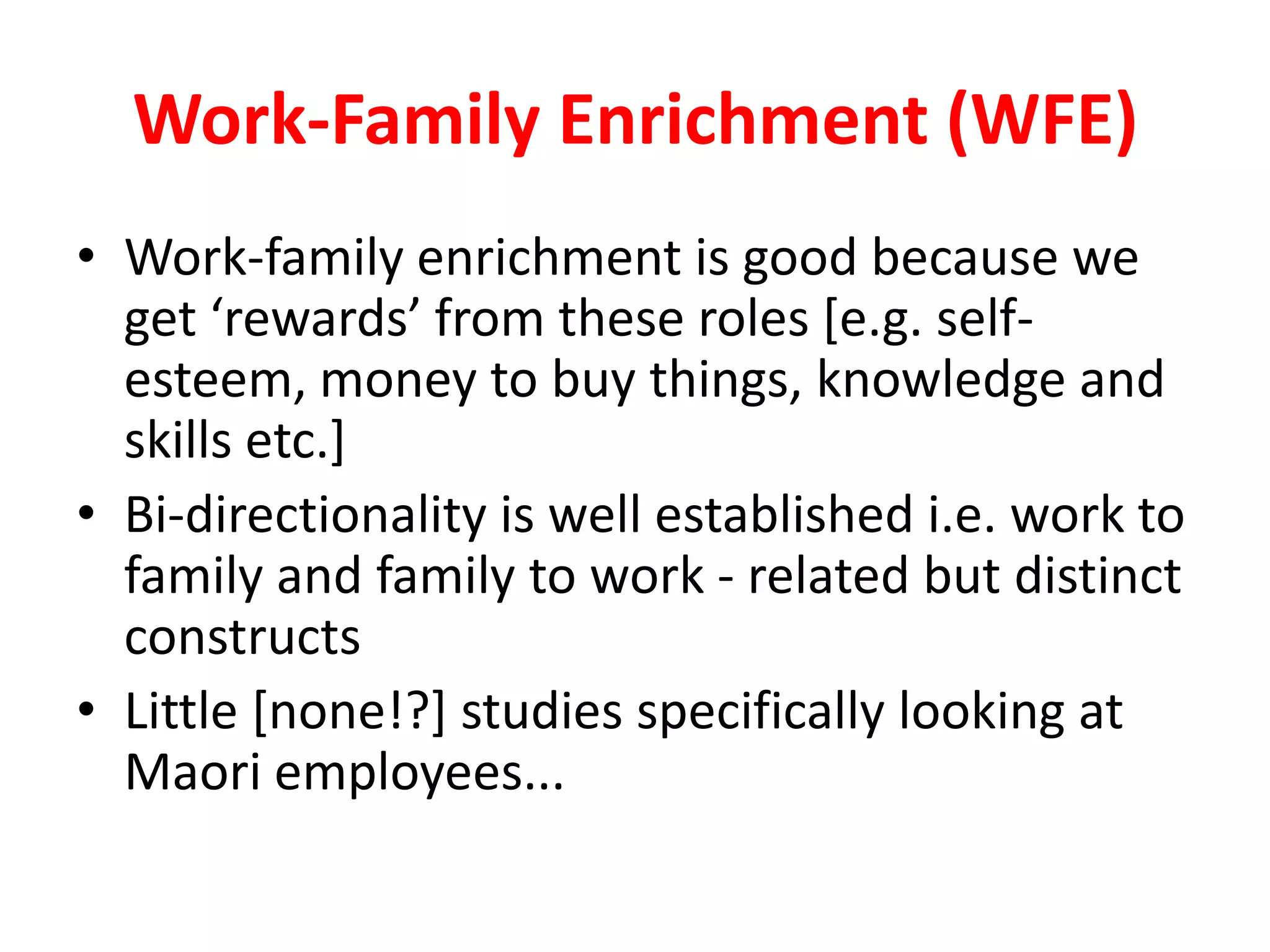 Work-Family Enrichment (WFE)

• Work-family enrichment is good because we get ‘rewards’ from these roles [e.g. self-esteem, money to buy things, knowledge and skills etc.]
• Bi-directionality is well established i.e. work to family and family to work - related but distinct constructs
• Little [none!?] studies specifically looking at Maori employees...